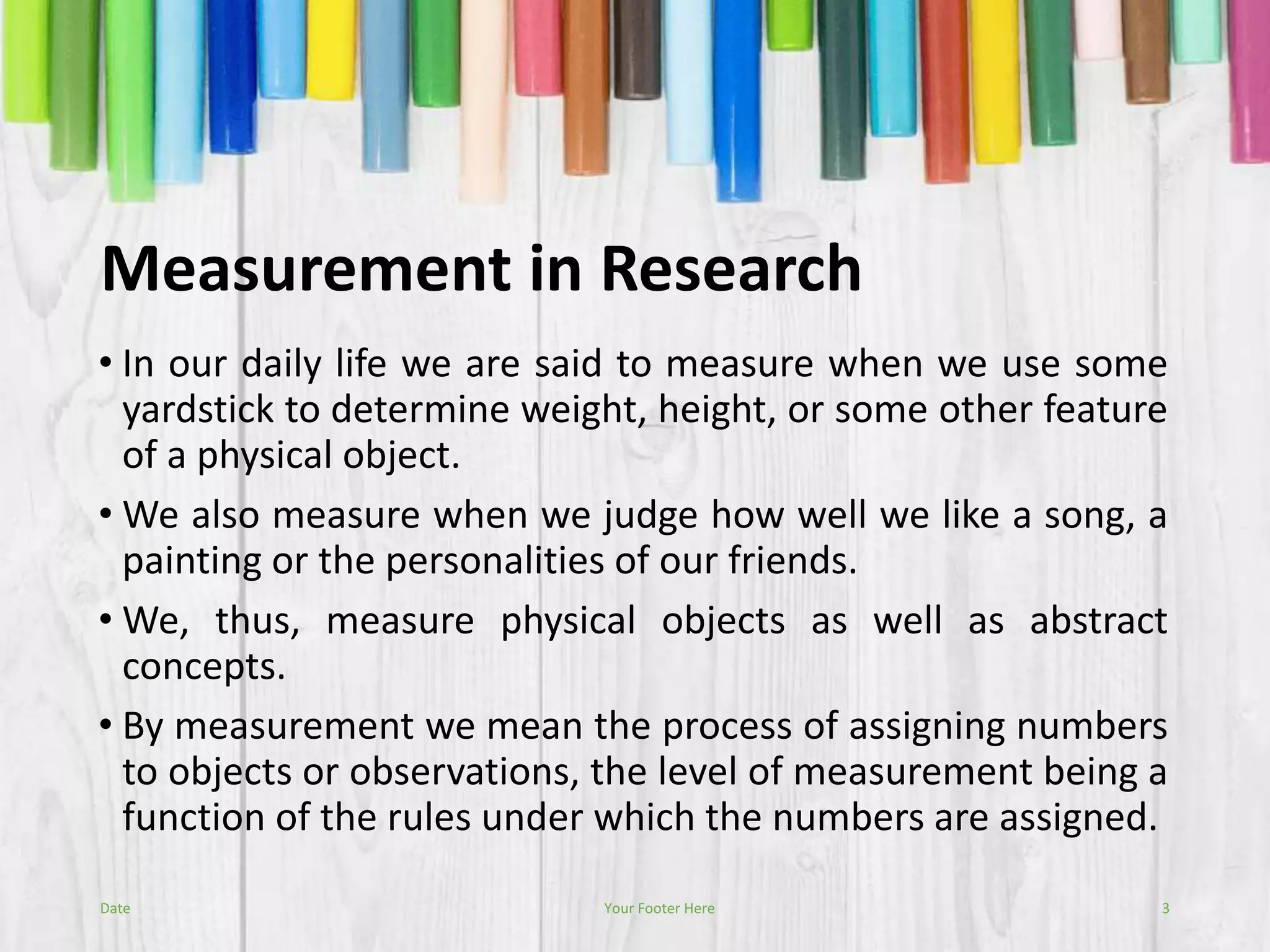 Measurement in Research

• In our daily life we are said to measure when we use some yardstick to determine weight, height, or some other feature of a physical object.

• We also measure when we judge how well we like a song, a painting or the personalities of our friends.

• We, thus, measure physical objects as well as abstract concepts.

• By measurement we mean the process of assigning numbers to objects or observations, the level of measurement being a function of the rules under which the numbers are assigned.

Date

Your Footer Here

3